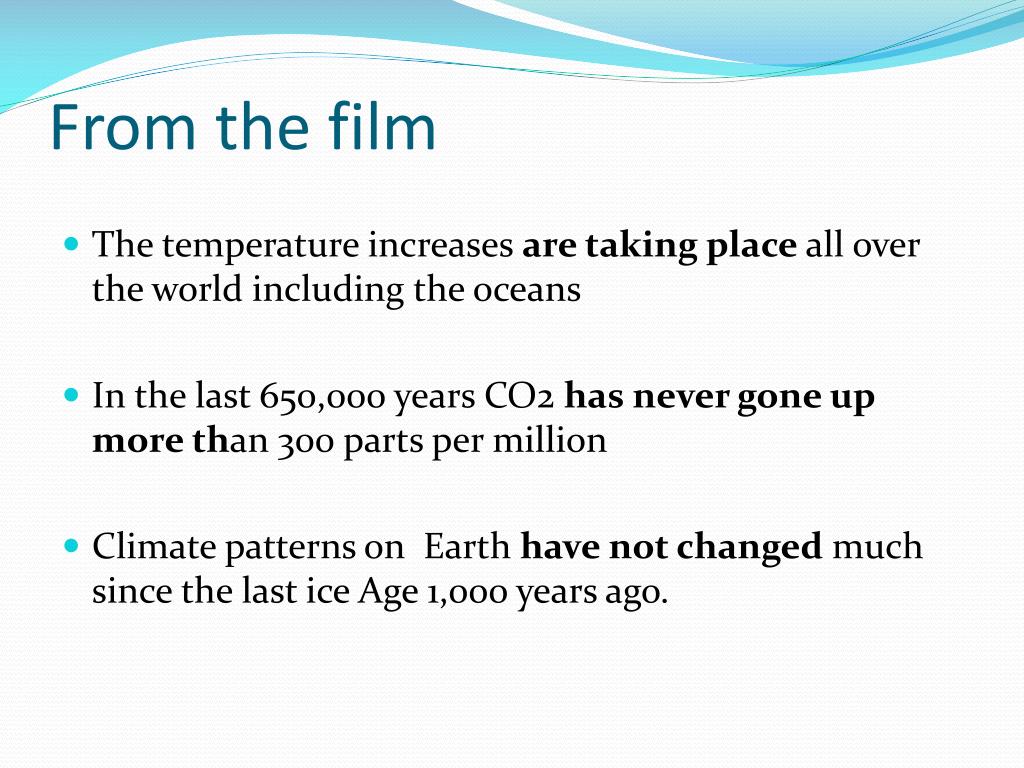 From the film

The temperature increases are taking place all over the world including the oceans

In the last 650,000 years CO2 has never gone up more than 300 parts per million

Climate patterns on Earth have not changed much since the last ice Age 1,000 years ago.